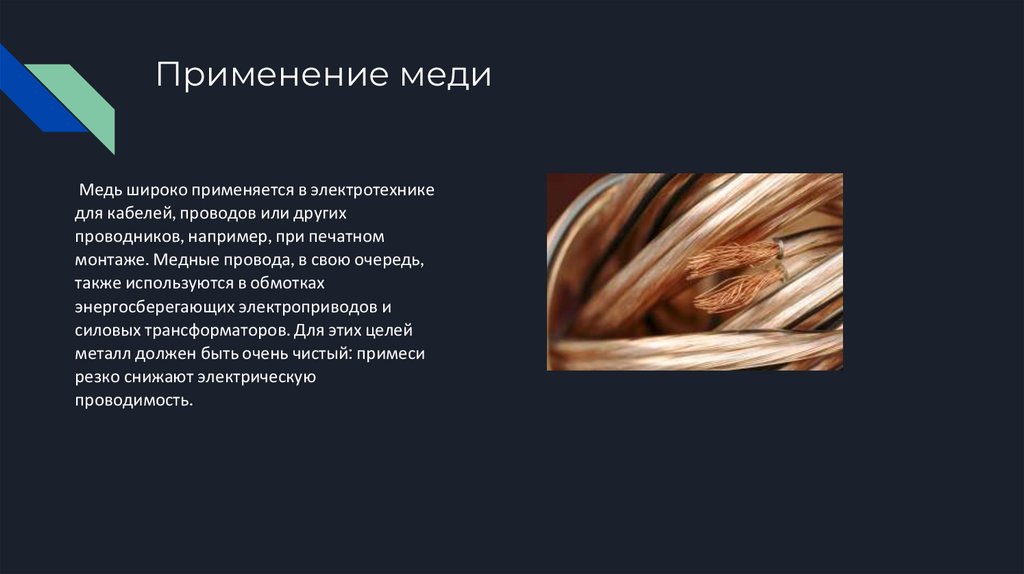 Применение меди

Медь широко применяется в электротехнике для кабелей, проводов или других проводников, например, при печатном монтаже. Медные провода, в свою очередь, также используются в обмотках энергосберегающих электроприводов и силовых трансформаторов. Для этих целей металл должен быть очень чистый: примеси резко снижают электрическую проводимость.